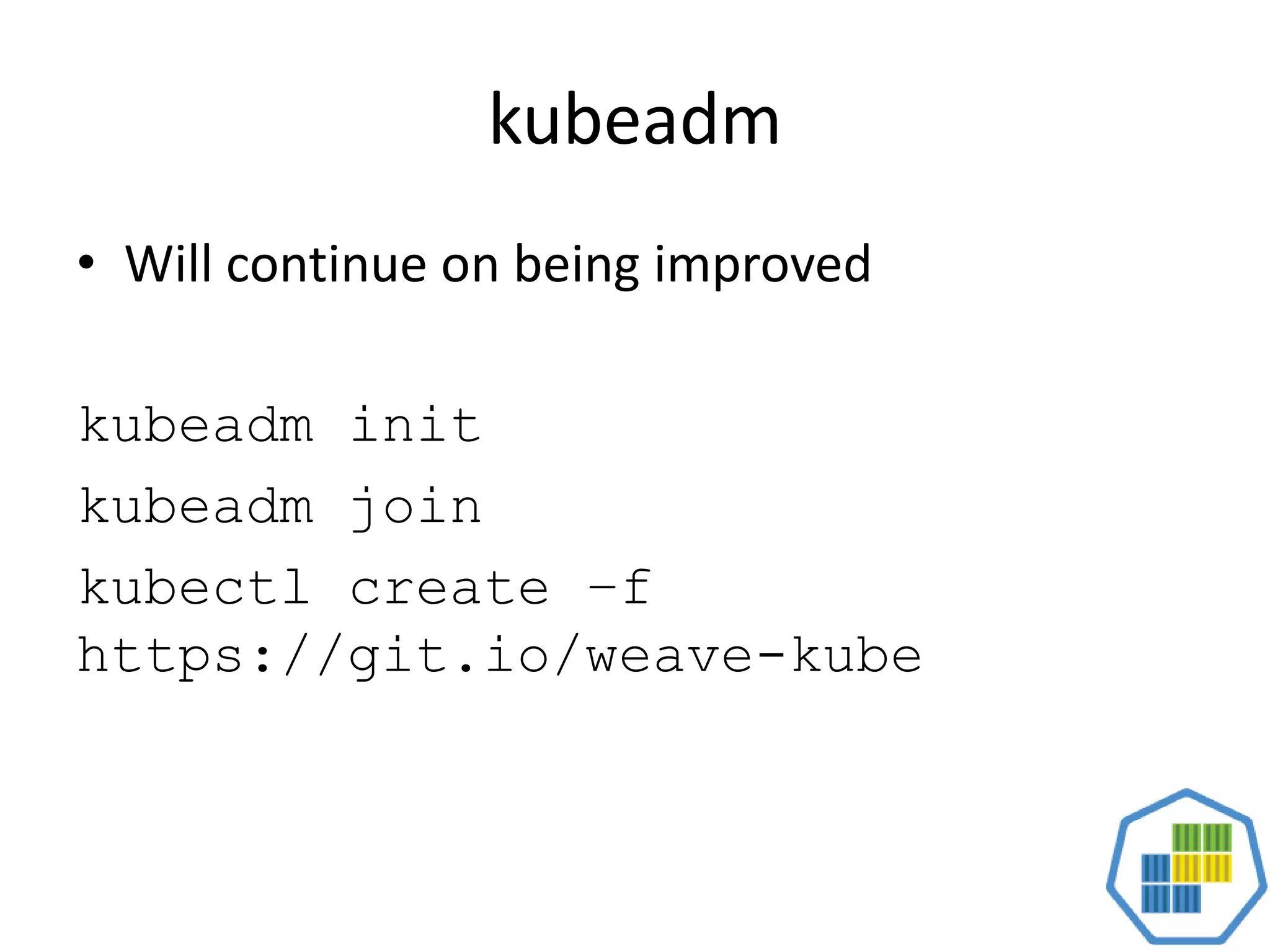 kubeadm

• Will continue on being improved

kubeadm init

kubeadm join

kubectl create -f https://git.io/weave-kube